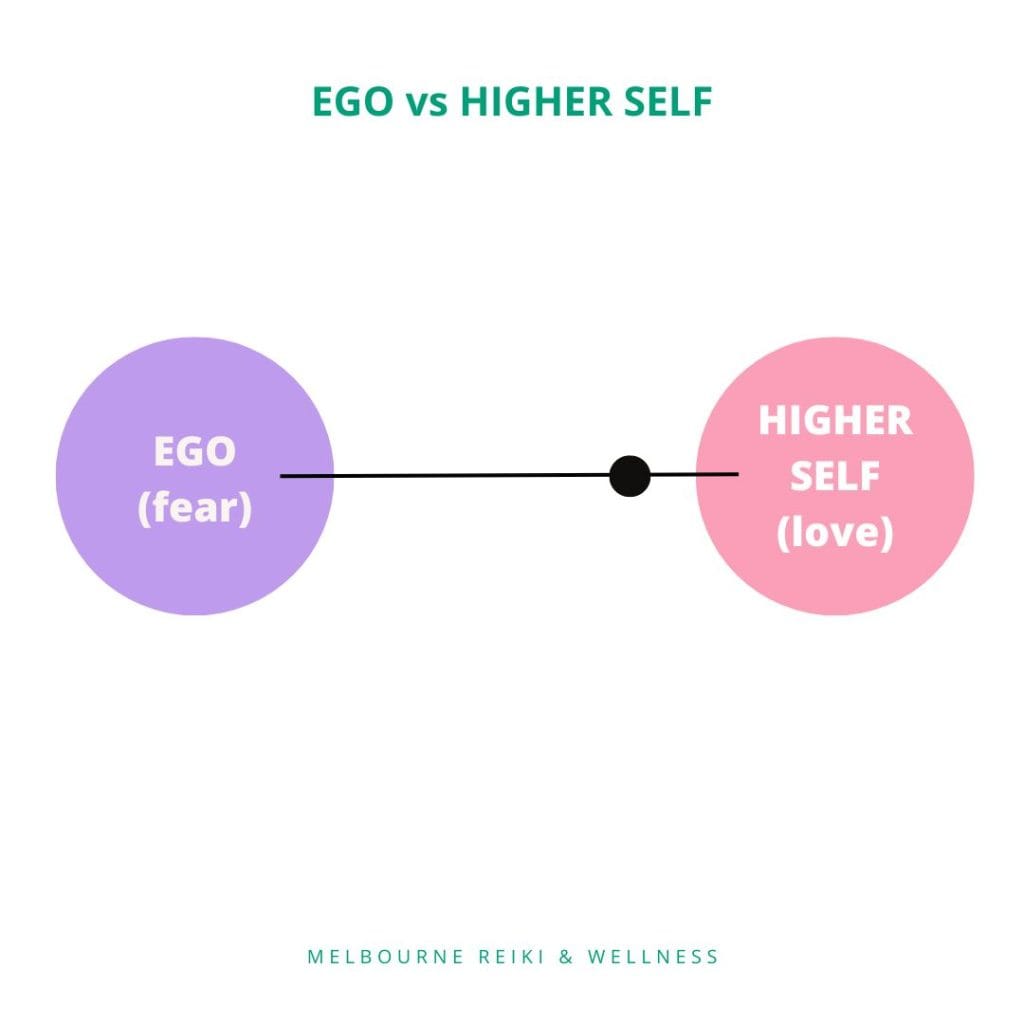 EGO vs HIGHER SELF

EGO
(fear)

HIGHER
SELF
(love)

MELBOURNE REIKI & WELLNESS